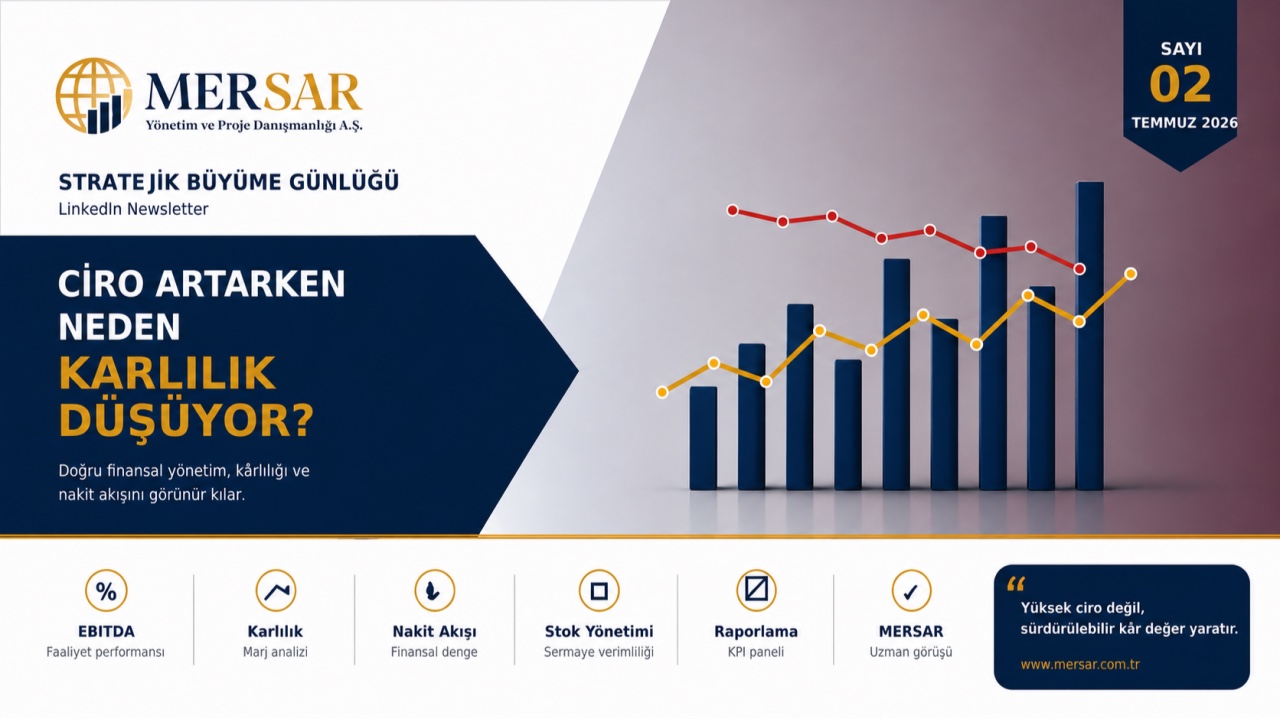 MERSAR
Yönetim ve Proje Danışmanlığı A.Ş.

SAYI
02
TEMMUZ 2026

STRATEJİK BÜYÜME GÜNLÜĞÜ
LinkedIn Newsletter

CİRO ARTARKEN NEDEN KARLILIK DÜŞÜYOR?

Doğru finansal yönetim, kârlılığı ve nakit akışını görünür kılar.

%
EBITDA
Faaliyet performansı

Karlılık
Marj analizi

Nakit Akışı
Finansal denge

Stok Yönetimi
Sermaye verimliliği

Raporlama
KPI paneli

MERSAR
Uzman görüşü

“
Yüksek ciro değil, sürdürülebilir kâr değer yaratır.

www.mersar.com.tr